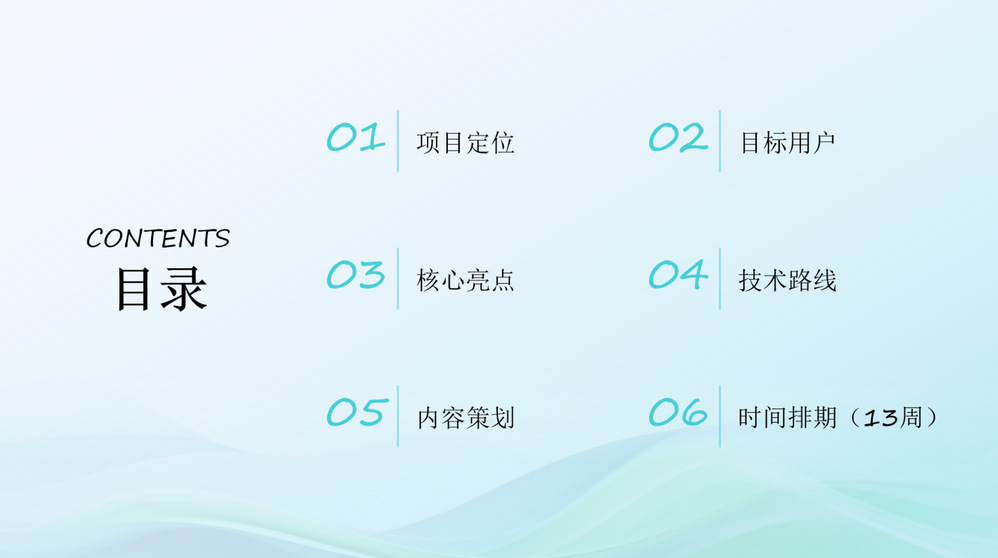 CONTENTS
目录

01 项目定位

02 目标用户

03 核心亮点

04 技术路线

05 内容策划

06 时间排期（13周）